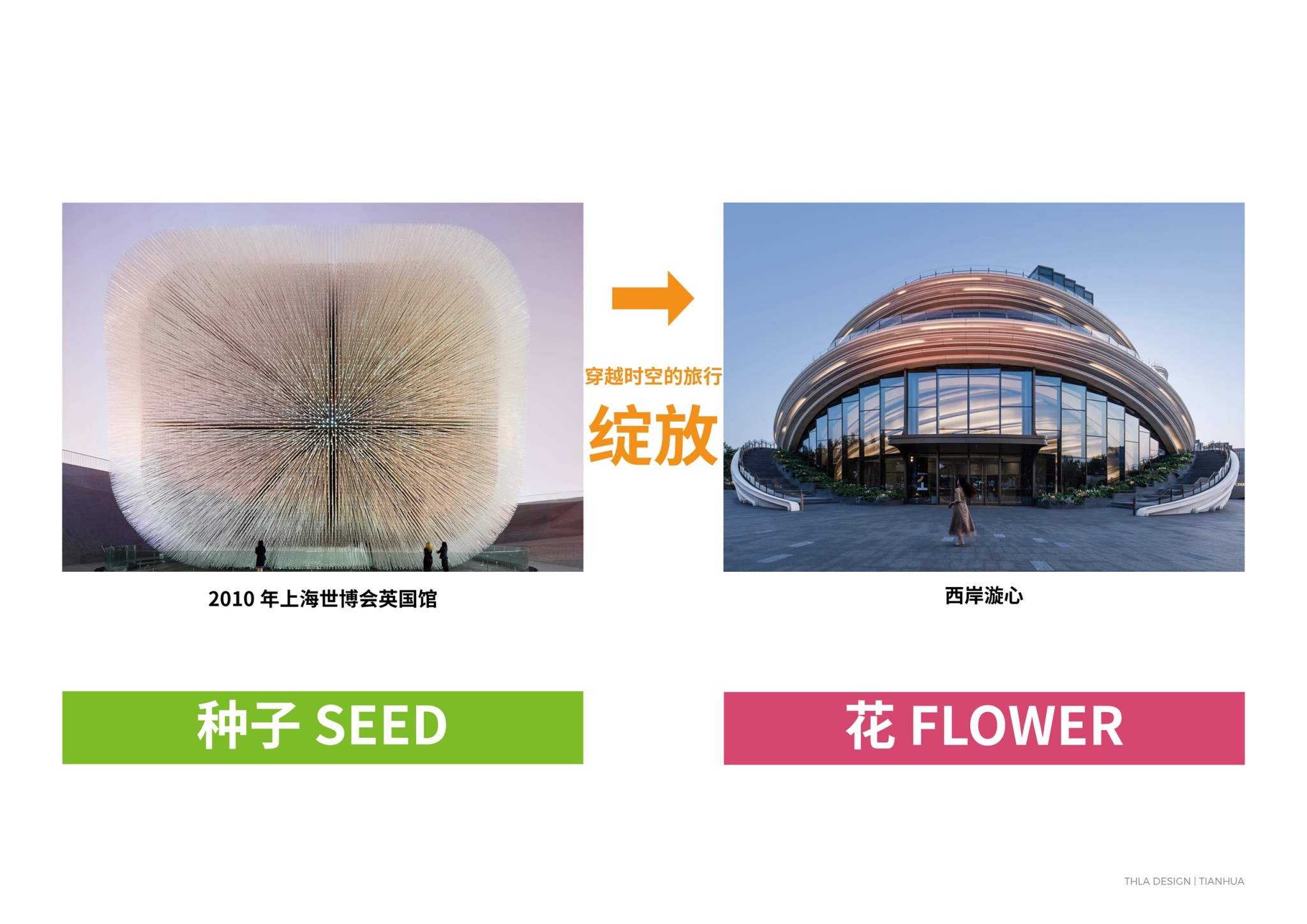 穿越时空的旅行
绽放

2010 年上海世博会英国馆

西岸漩心

种子 SEED

花 FLOWER

THLA DESIGN | TIANHUA